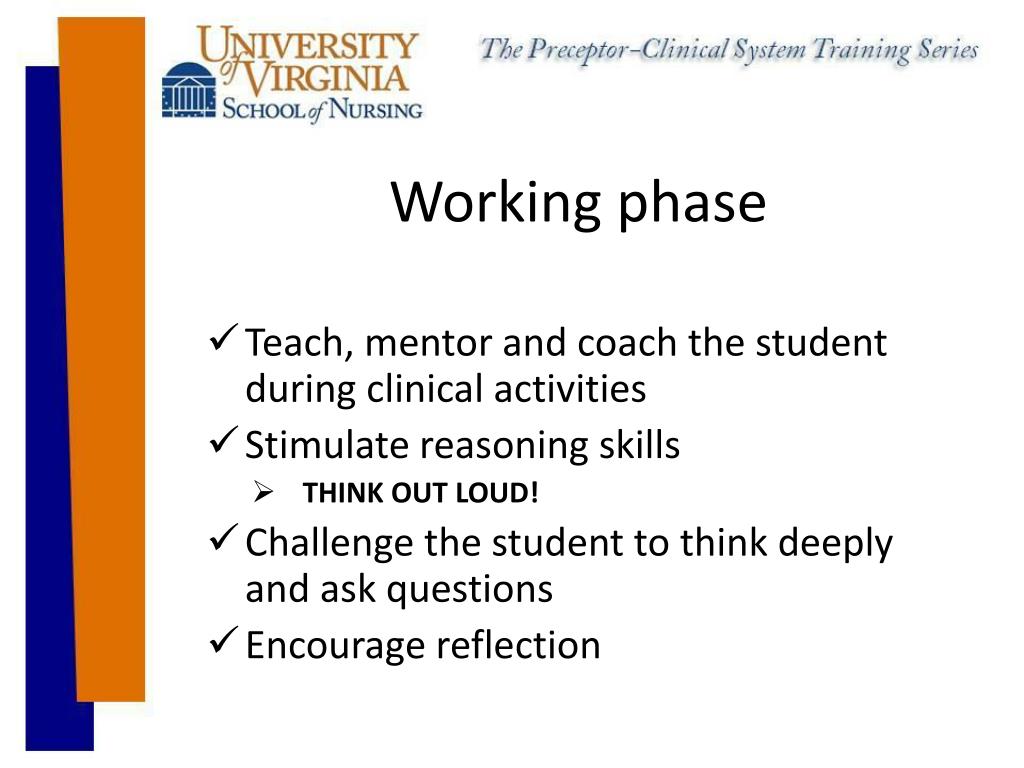 UNIVERSITY of VIRGINIA SCHOOL of NURSING

The Preceptor–Clinical System Training Series

Working phase

✓ Teach, mentor and coach the student during clinical activities
✓ Stimulate reasoning skills
➢ THINK OUT LOUD!
✓ Challenge the student to think deeply and ask questions
✓ Encourage reflection